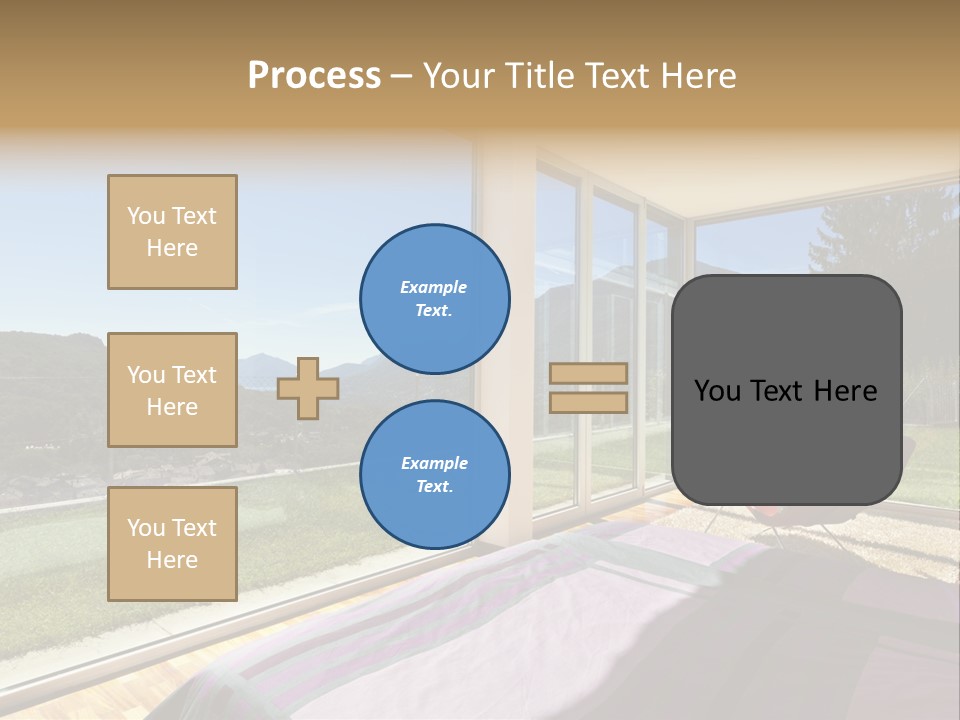 Process – Your Title Text Here

You Text Here

You Text Here

You Text Here

Example Text.

Example Text.

You Text Here